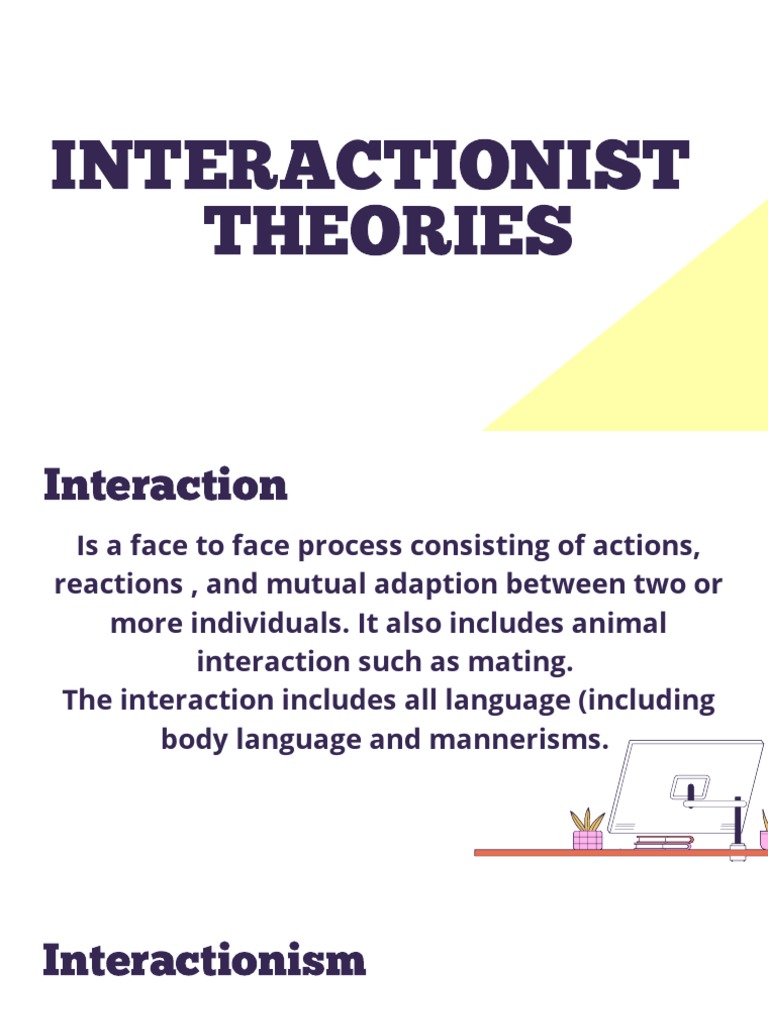 INTERACTIONIST THEORIES

Interaction

Is a face to face process consisting of actions, reactions , and mutual adaption between two or more individuals. It also includes animal interaction such as mating.
The interaction includes all language (including body language and mannerisms.

Interactionism